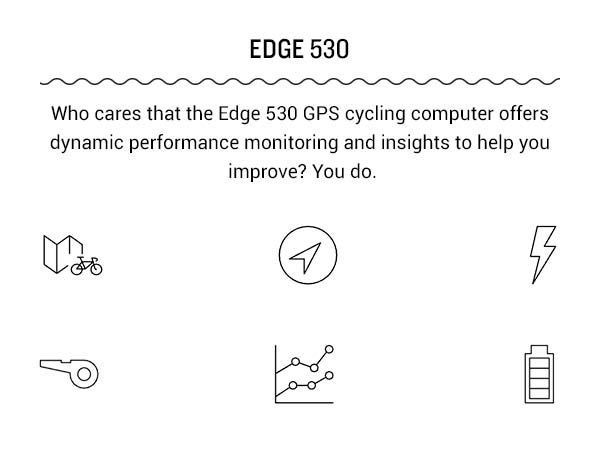 EDGE 530

Who cares that the Edge 530 GPS cycling computer offers dynamic performance monitoring and insights to help you improve? You do.